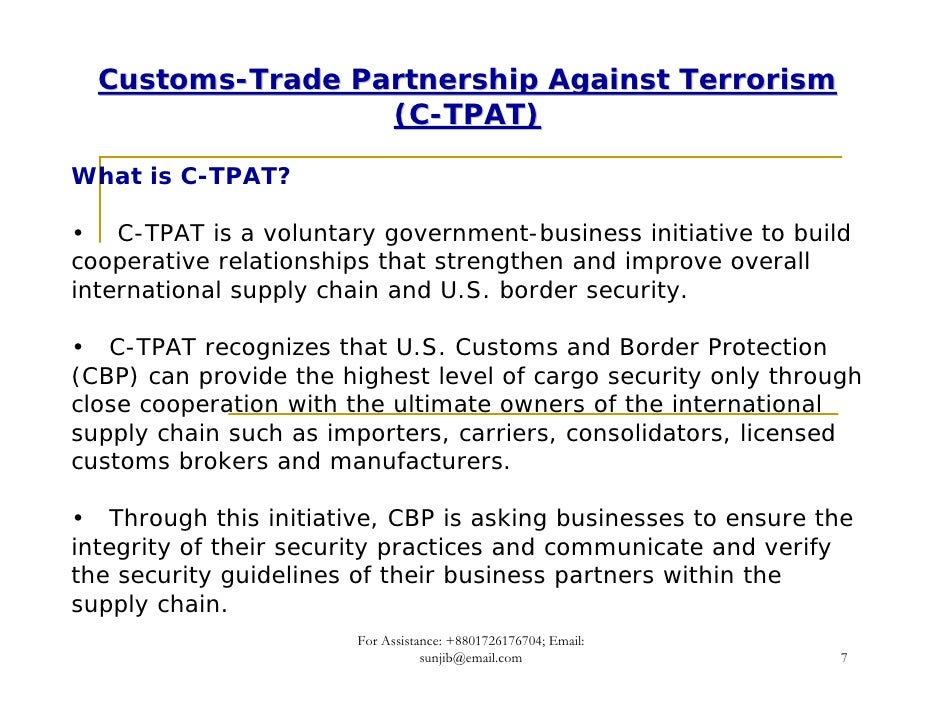 Customs-Trade Partnership Against Terrorism (C-TPAT)

What is C-TPAT?

• C-TPAT is a voluntary government-business initiative to build cooperative relationships that strengthen and improve overall international supply chain and U.S. border security.

• C-TPAT recognizes that U.S. Customs and Border Protection (CBP) can provide the highest level of cargo security only through close cooperation with the ultimate owners of the international supply chain such as importers, carriers, consolidators, licensed customs brokers and manufacturers.

• Through this initiative, CBP is asking businesses to ensure the integrity of their security practices and communicate and verify the security guidelines of their business partners within the supply chain.

For Assistance: +8801726176704; Email: sunjib@email.com

7